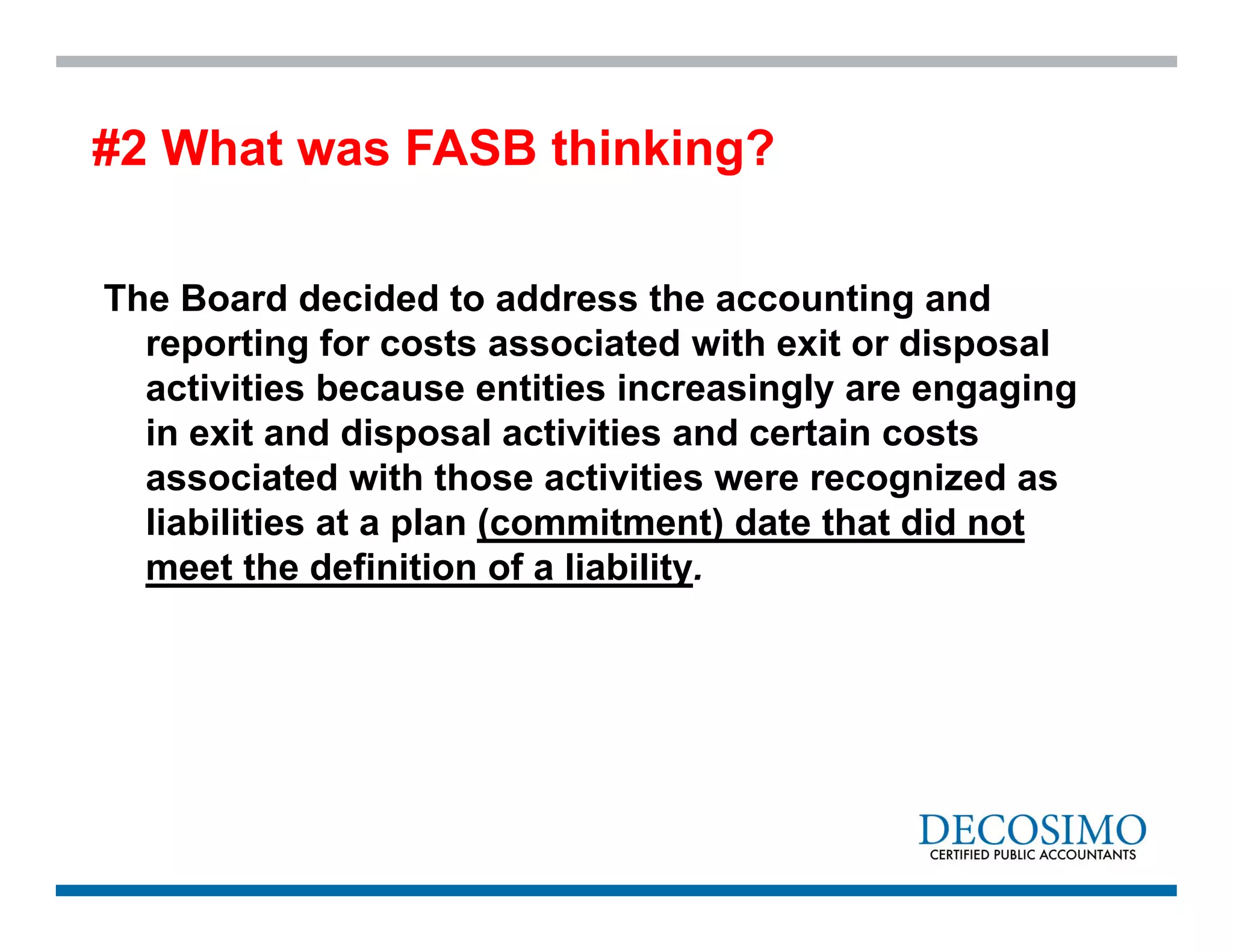 #2 What was FASB thinking?

The Board decided to address the accounting and reporting for costs associated with exit or disposal activities because entities increasingly are engaging in exit and disposal activities and certain costs associated with those activities were recognized as liabilities at a plan (commitment) date that did not meet the definition of a liability.

DECOSIMO
CERTIFIED PUBLIC ACCOUNTANTS